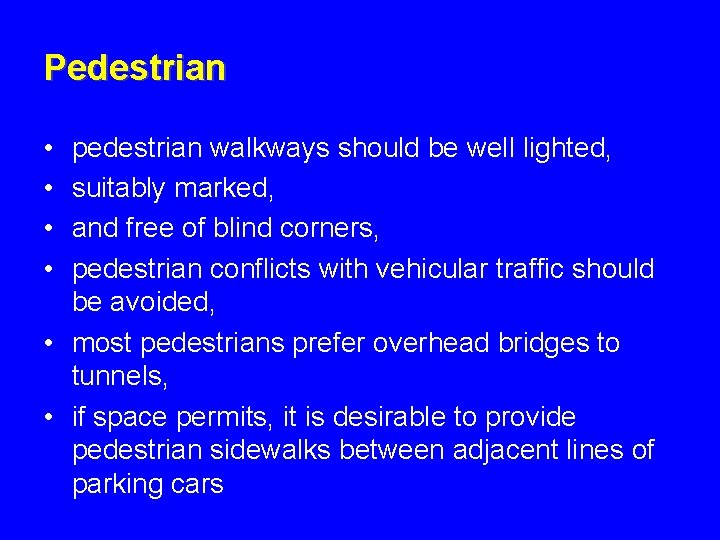 Pedestrian

• pedestrian walkways should be well lighted,
• suitably marked,
• and free of blind corners,
• pedestrian conflicts with vehicular traffic should be avoided,
• most pedestrians prefer overhead bridges to tunnels,
• if space permits, it is desirable to provide pedestrian sidewalks between adjacent lines of parking cars